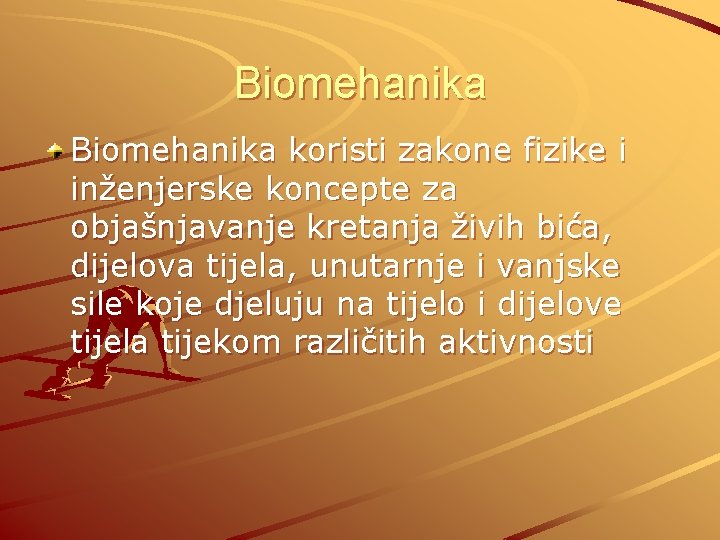 Biomehanika

Biomehanika koristi zakone fizike i inženjerske koncepte za objašnjavanje kretanja živih bića, dijelova tijela, unutarnje i vanjske sile koje djeluju na tijelo i dijelove tijela tijekom različitih aktivnosti